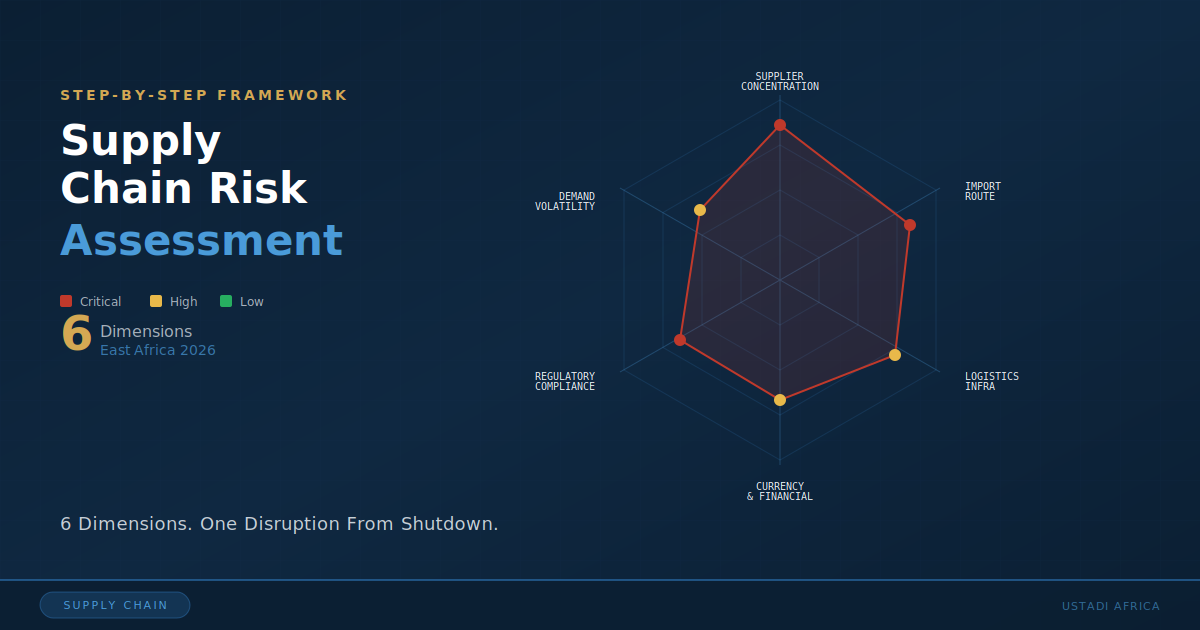 STEP-BY-STEP FRAMEWORK

Supply Chain Risk Assessment

Critical High Low

6 Dimensions
East Africa 2026

SUPPLIER CONCENTRATION

IMPORT ROUTE

LOGISTICS INFRA

CURRENCY & FINANCIAL

REGULATORY COMPLIANCE

DEMAND VOLATILITY

6 Dimensions. One Disruption From Shutdown.

SUPPLY CHAIN

USTADI AFRICA